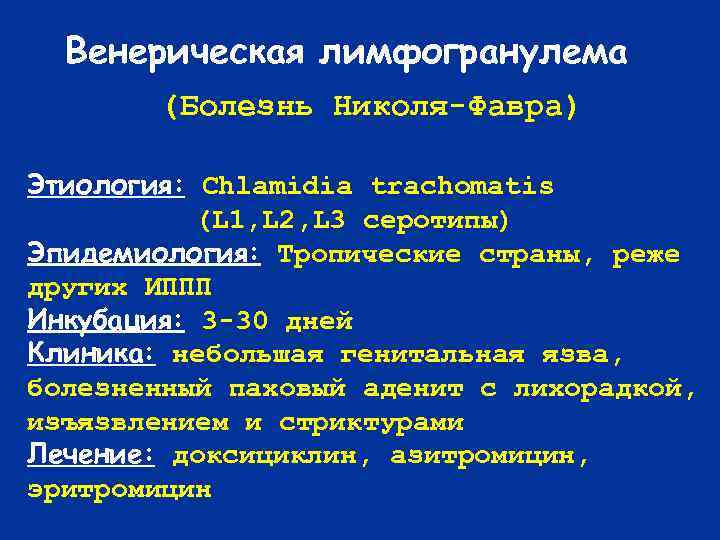 Венерическая лимфогранулема
(Болезнь Николя-Фавра)

Этиология: Chlamidia trachomatis
(L1,L2,L3 серотипы)
Эпидемиология: Тропические страны, реже других ИППП
Инкубация: 3-30 дней
Клиника: небольшая генитальная язва, болезненный паховый аденит с лихорадкой, изъязвлением и стриктурами
Лечение: доксициклин, азитромицин, эритромицин